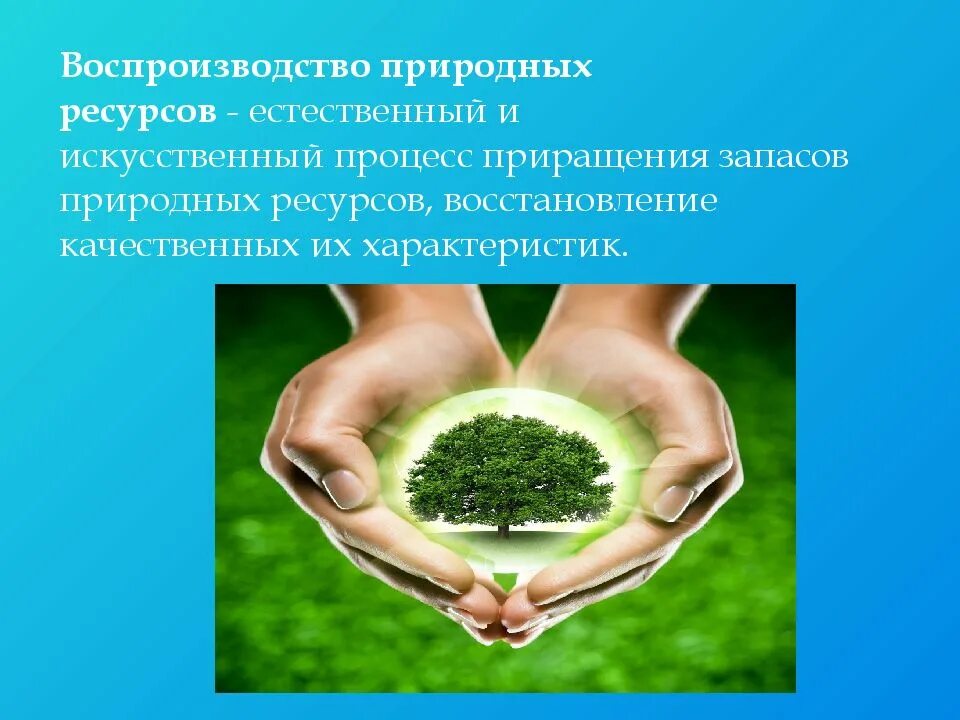 Воспроизводство природных ресурсов - естественный и искусственный процесс приращения запасов природных ресурсов, восстановление качественных их характеристик.